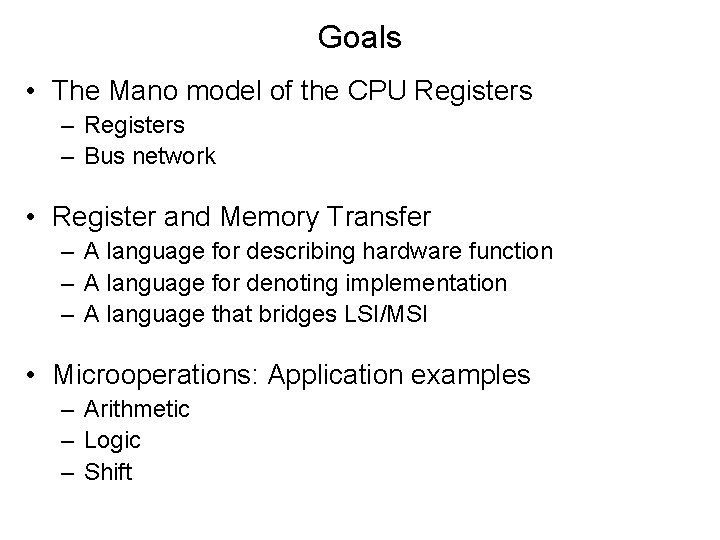 Goals

• The Mano model of the CPU Registers
  – Registers
  – Bus network

• Register and Memory Transfer
  – A language for describing hardware function
  – A language for denoting implementation
  – A language that bridges LSI/MSI

• Microoperations: Application examples
  – Arithmetic
  – Logic
  – Shift